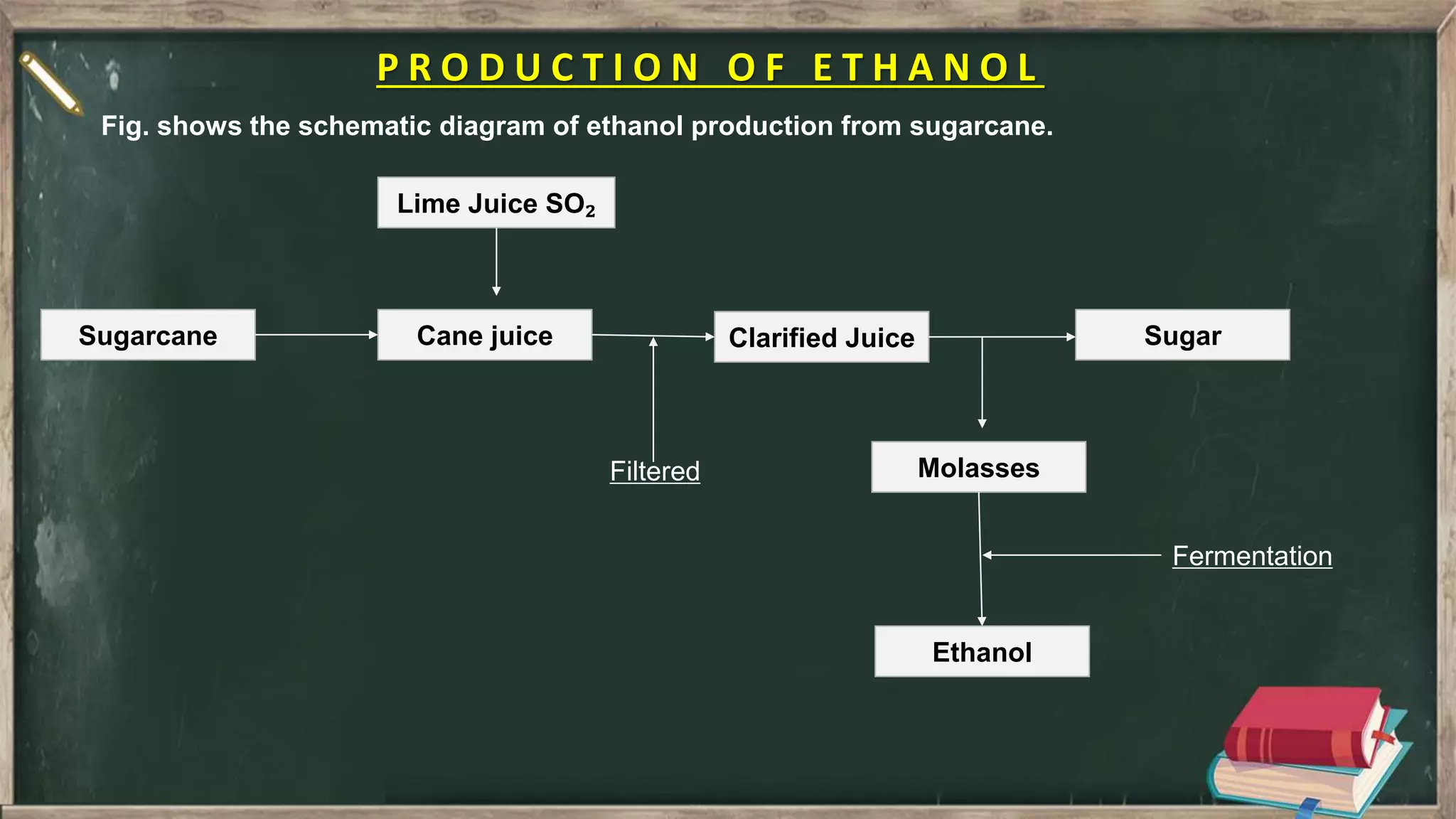 PRODUCTION OF ETHANOL

Fig. shows the schematic diagram of ethanol production from sugarcane.

Lime Juice $SO_2$

Sugarcane

Cane juice

Clarified Juice

Sugar

Filtered

Molasses

Fermentation

Ethanol